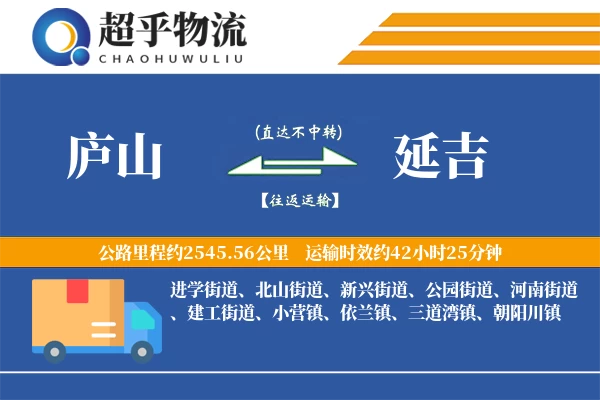 超乎物流
CHAOHUWULIU

庐山

(直达不中转)

【往返运输】

延吉

公路里程约2545.56公里　运输时效约42小时25分钟

进学街道、北山街道、新兴街道、公园街道、河南街道、建工街道、小营镇、依兰镇、三道湾镇、朝阳川镇